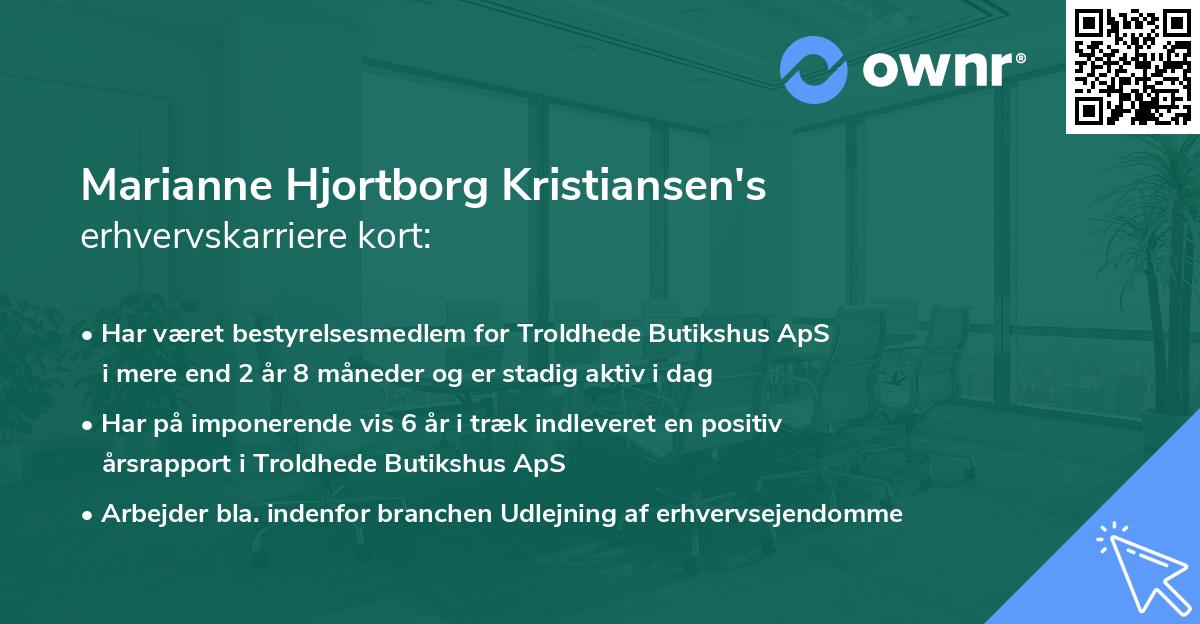 ownr®

Marianne Hjortborg Kristiansen's
erhvervskarriere kort:

• Har været bestyrelsesmedlem for Troldhede Butikshus ApS i mere end 2 år 8 måneder og er stadig aktiv i dag

• Har på imponerende vis 6 år i træk indleveret en positiv årsrapport i Troldhede Butikshus ApS

• Arbejder bla. indenfor branchen Udlejning af erhvervsejendomme